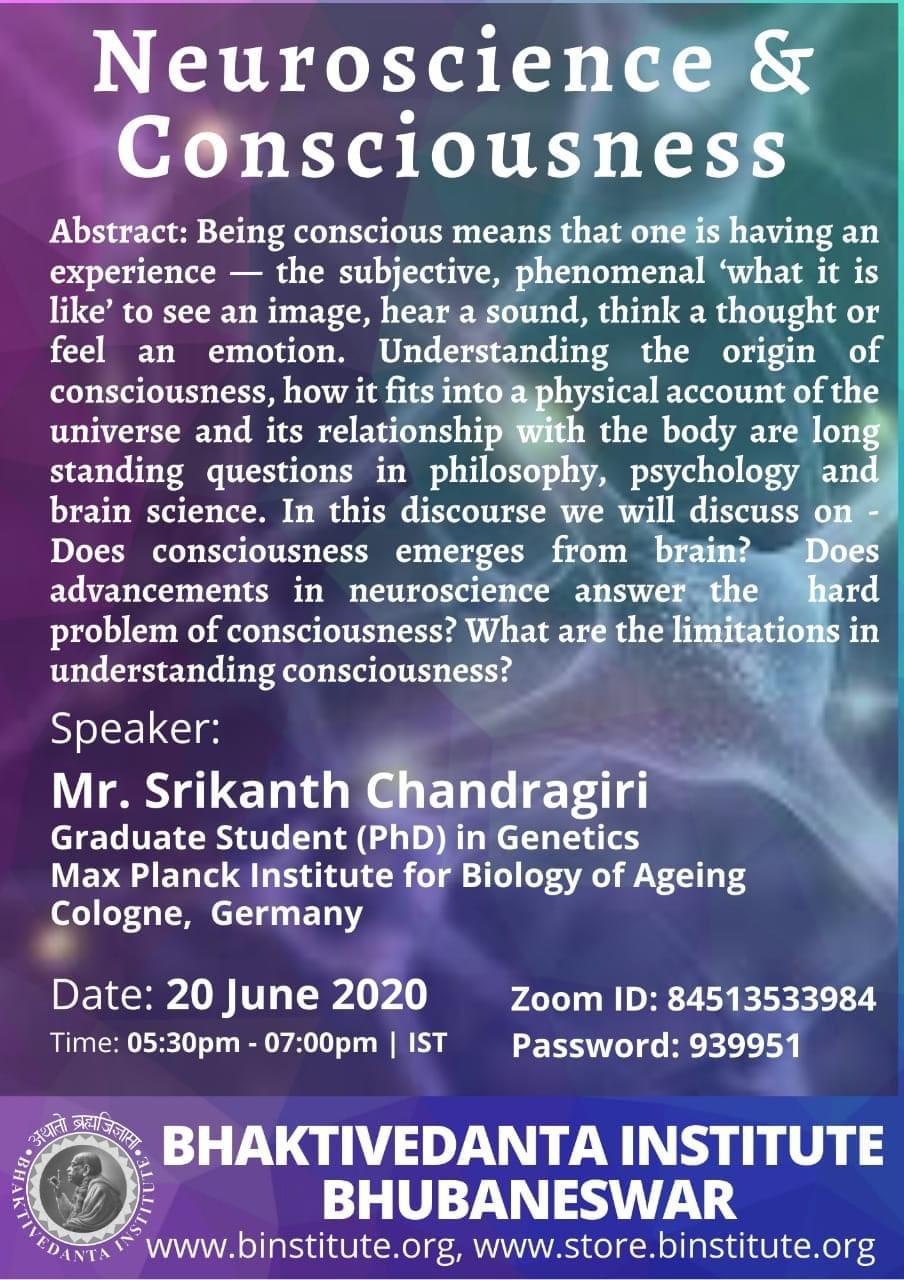 Neuroscience & Consciousness

Abstract: Being conscious means that one is having an experience — the subjective, phenomenal 'what it is like' to see an image, hear a sound, think a thought or feel an emotion. Understanding the origin of consciousness, how it fits into a physical account of the universe and its relationship with the body are long standing questions in philosophy, psychology and brain science. In this discourse we will discuss on - Does consciousness emerges from brain? Does advancements in neuroscience answer the hard problem of consciousness? What are the limitations in understanding consciousness?

Speaker:

Mr. Srikanth Chandragiri
Graduate Student (PhD) in Genetics
Max Planck Institute for Biology of Ageing
Cologne, Germany

Date: 20 June 2020
Time: 05:30pm - 07:00pm | IST

Zoom ID: 84513533984
Password: 939951

अथातो ब्रह्मजिज्ञासा
BHAKTIVEDANTA INSTITUTE

BHAKTIVEDANTA INSTITUTE
BHUBANESWAR
www.binstitute.org, www.store.binstitute.org